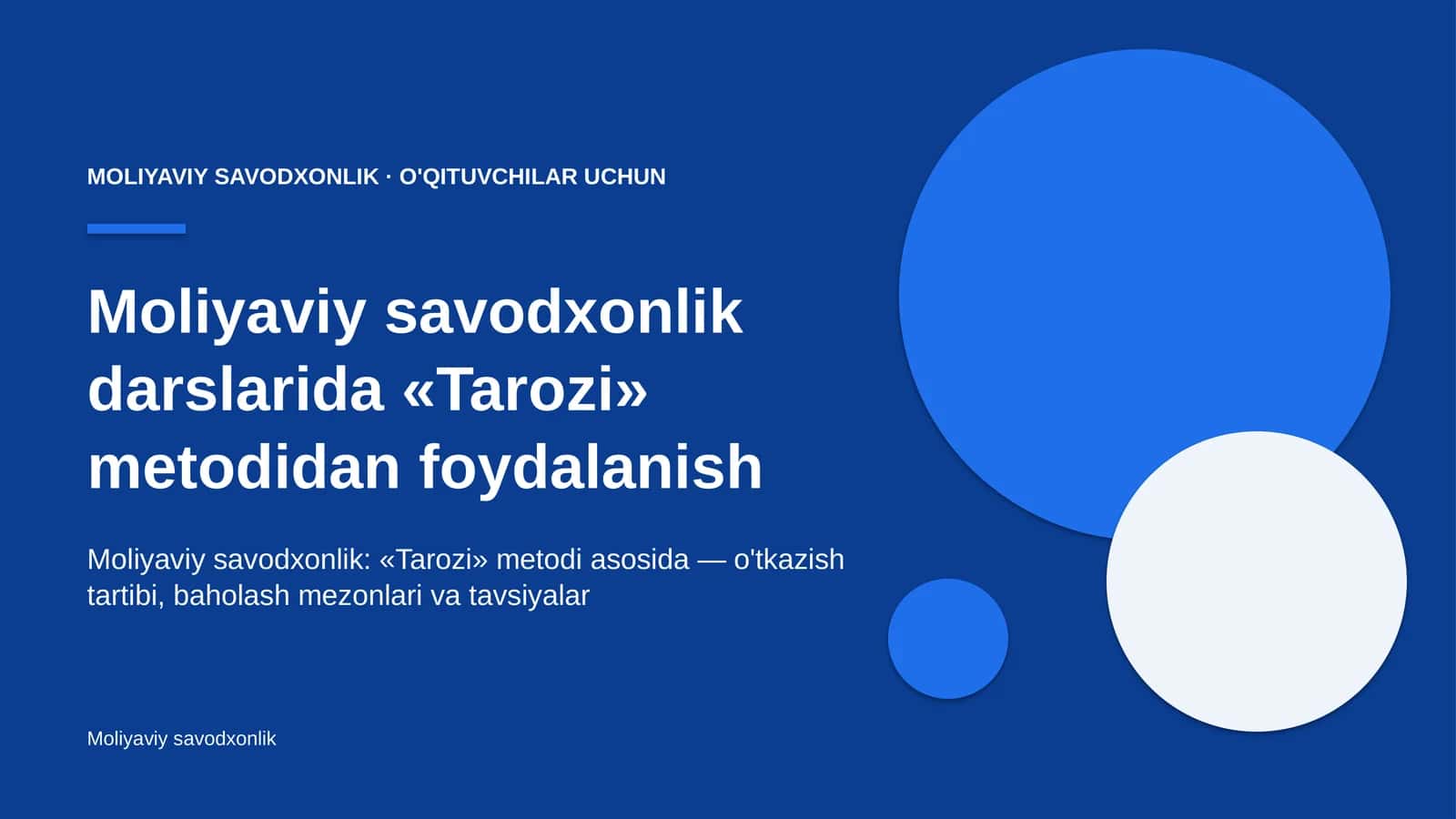 MOLIYAVIY SAVODXONLIK · O'QITUVCHILAR UCHUN

Moliyaviy savodxonlik darslarida «Tarozi» metodidan foydalanish

Moliyaviy savodxonlik: «Tarozi» metodi asosida — o'tkazish tartibi, baholash mezonlari va tavsiyalar

Moliyaviy savodxonlik